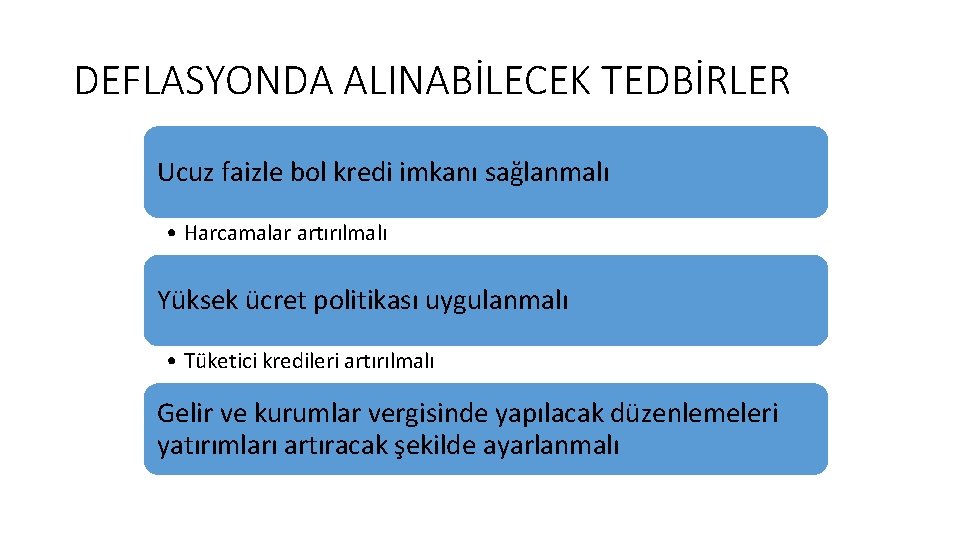 DEFLASYONDA ALINABİLECEK TEDBİRLER

Ucuz faizle bol kredi imkanı sağlanmalı

• Harcamalar artırılmalı

Yüksek ücret politikası uygulanmalı

• Tüketici kredileri artırılmalı

Gelir ve kurumlar vergisinde yapılacak düzenlemeleri yatırımları artıracak şekilde ayarlanmalı